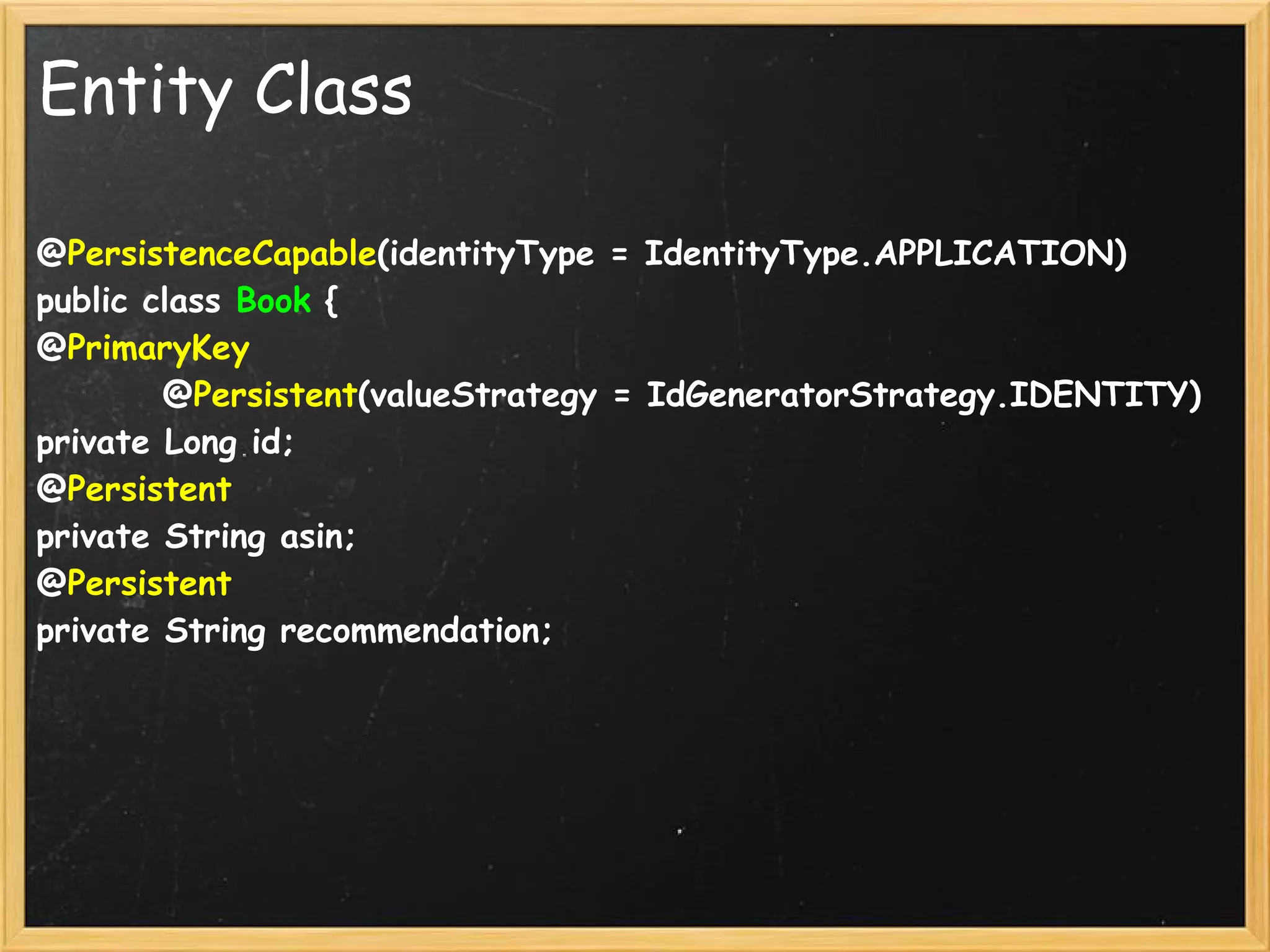 Entity Class

@PersistenceCapable(identityType = IdentityType.APPLICATION)
public class Book {
@PrimaryKey
@Persistent(valueStrategy = IdGeneratorStrategy.IDENTITY)
private Long id;
@Persistent
private String asin;
@Persistent
private String recommendation;